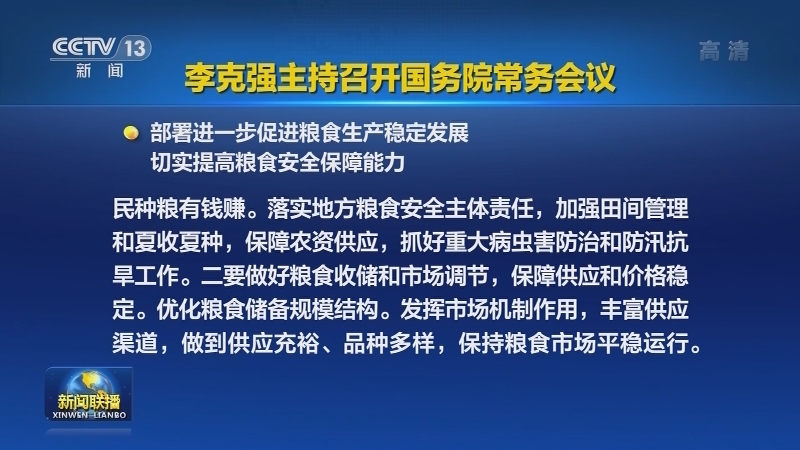 CCTV 13
新闻

高清

李克强主持召开国务院常务会议

部署进一步促进粮食生产稳定发展
切实提高粮食安全保障能力

民种粮有钱赚。落实地方粮食安全主体责任，加强田间管理和夏收夏种，保障农资供应，抓好重大病虫害防治和防汛抗旱工作。二要做好粮食收储和市场调节，保障供应和价格稳定。优化粮食储备规模结构。发挥市场机制作用，丰富供应渠道，做到供应充裕、品种多样，保持粮食市场平稳运行。

新闻联播
XINWEN LIANBO